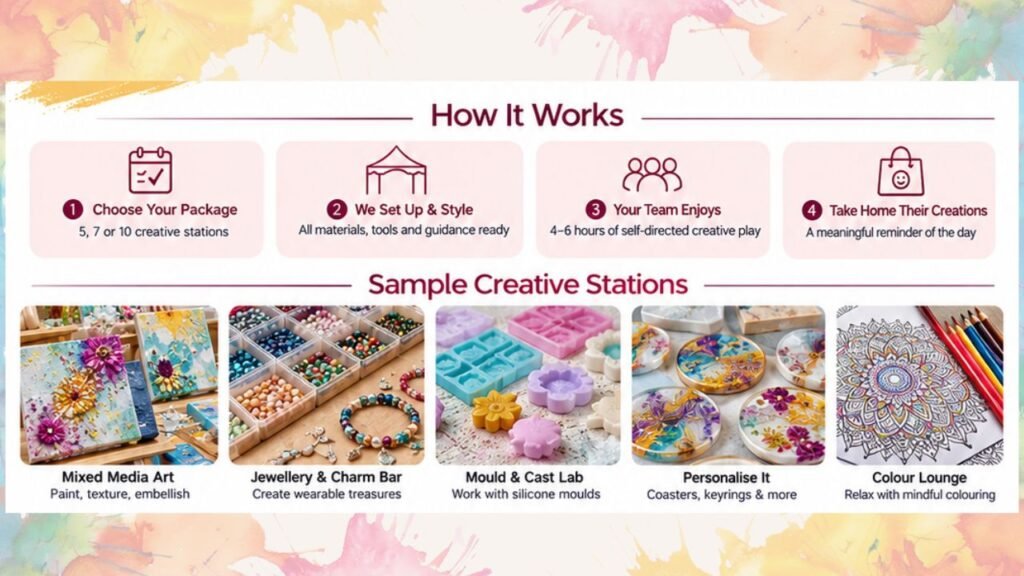 How It Works

1 Choose Your Package
5, 7 or 10 creative stations

2 We Set Up & Style
All materials, tools and guidance ready

3 Your Team Enjoys
4–6 hours of self-directed creative play

4 Take Home Their Creations
A meaningful reminder of the day

Sample Creative Stations

Mixed Media Art
Paint, texture, embellish

Jewellery & Charm Bar
Create wearable treasures

Mould & Cast Lab
Work with silicone moulds

Personalise It
Coasters, keyrings & more

Colour Lounge
Relax with mindful colouring